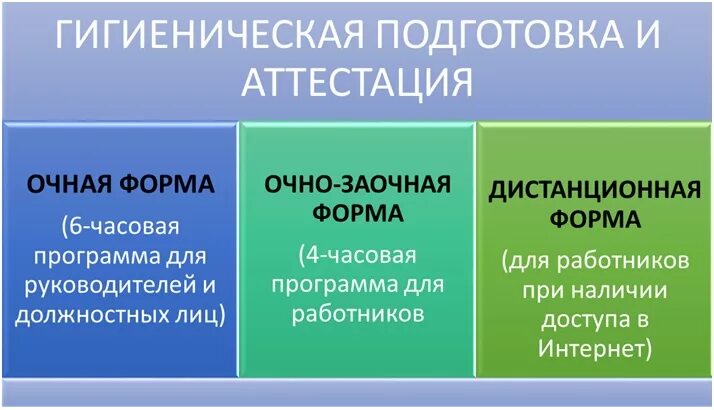 ГИГИЕНИЧЕСКАЯ ПОДГОТОВКА И АТТЕСТАЦИЯ

ОЧНАЯ ФОРМА

(6-часовая программа для руководителей и должностных лиц)

ОЧНО-ЗАОЧНАЯ ФОРМА

(4-часовая программа для работников

ДИСТАНЦИОННАЯ ФОРМА

(для работников при наличии доступа в Интернет)